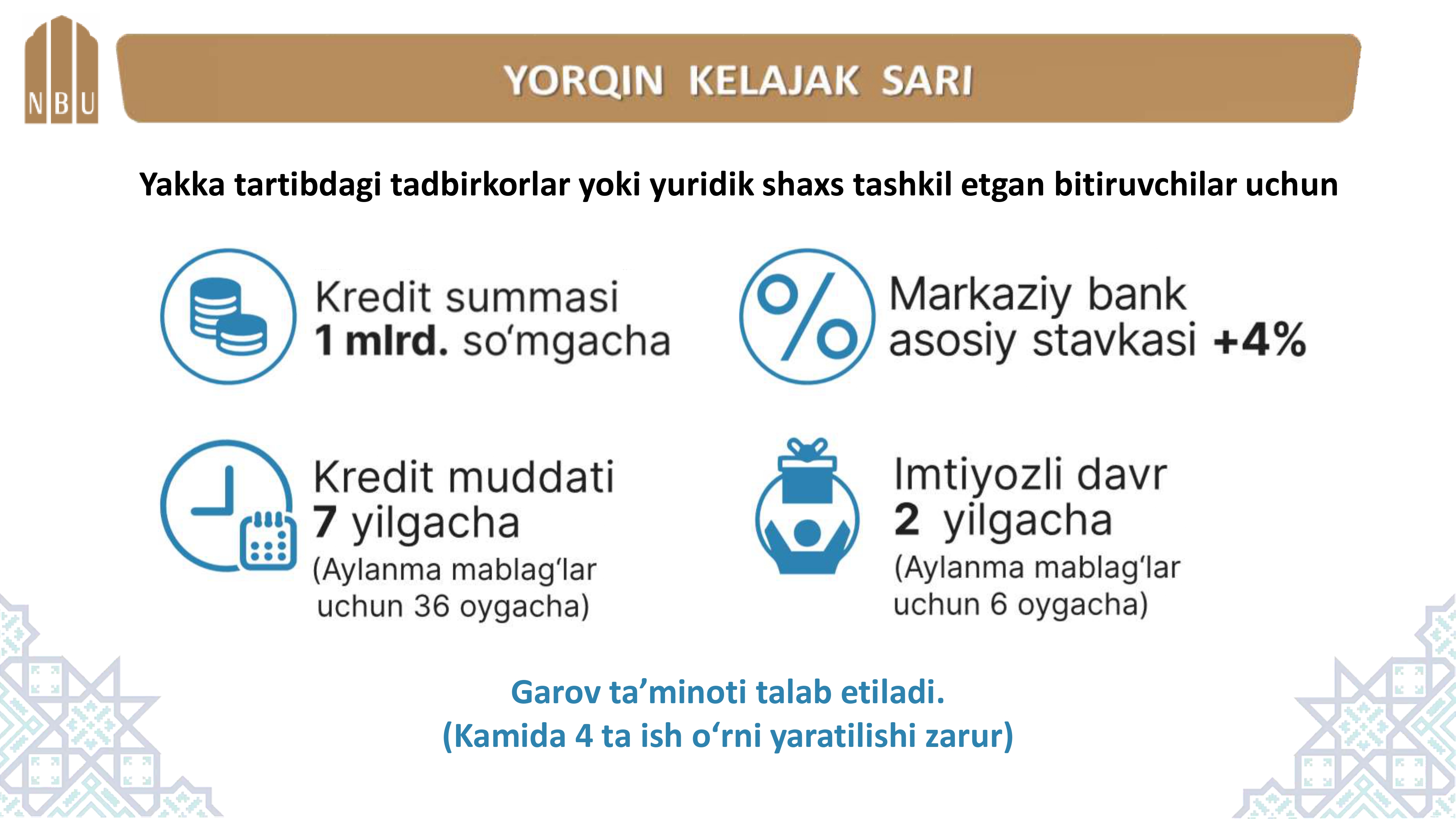 NBU

YORQIN KELAJAK SARI

Yakka tartibdagi tadbirkorlar yoki yuridik shaxs tashkil etgan bitiruvchilar uchun

Kredit summasi
1 mlrd. so‘mgacha

Markaziy bank
asosiy stavkasi +4%

Kredit muddati
7 yilgacha
(Aylanma mablag‘lar uchun 36 oygacha)

Imtiyozli davr
2 yilgacha
(Aylanma mablag‘lar uchun 6 oygacha)

Garov ta’minoti talab etiladi.
(Kamida 4 ta ish o‘rni yaratilishi zarur)